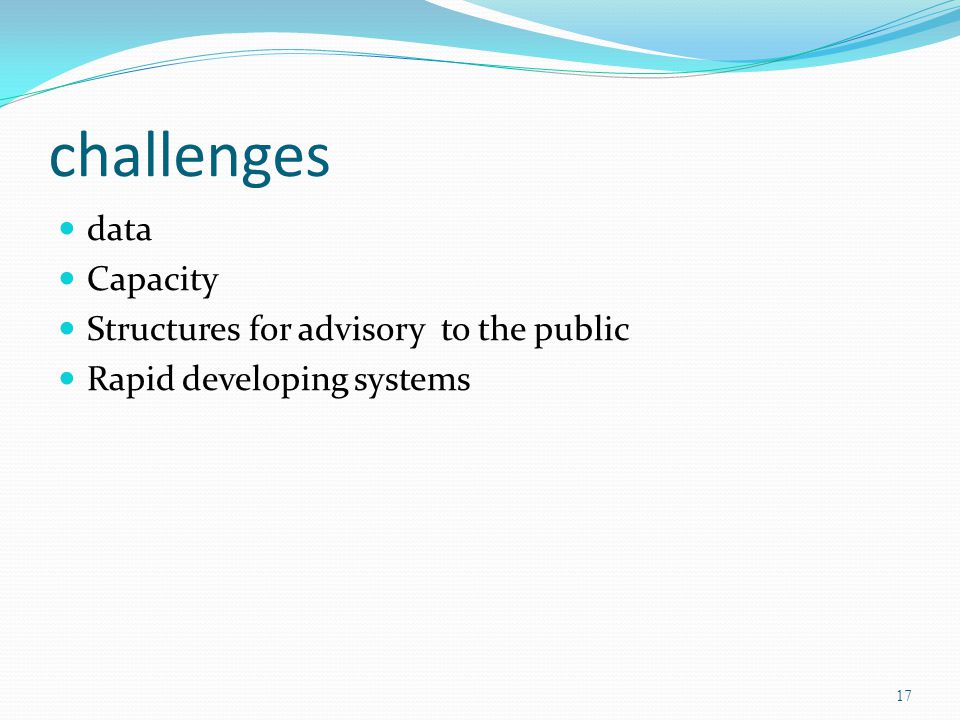 challenges

- data
- Capacity
- Structures for advisory  to the public
- Rapid developing systems

17